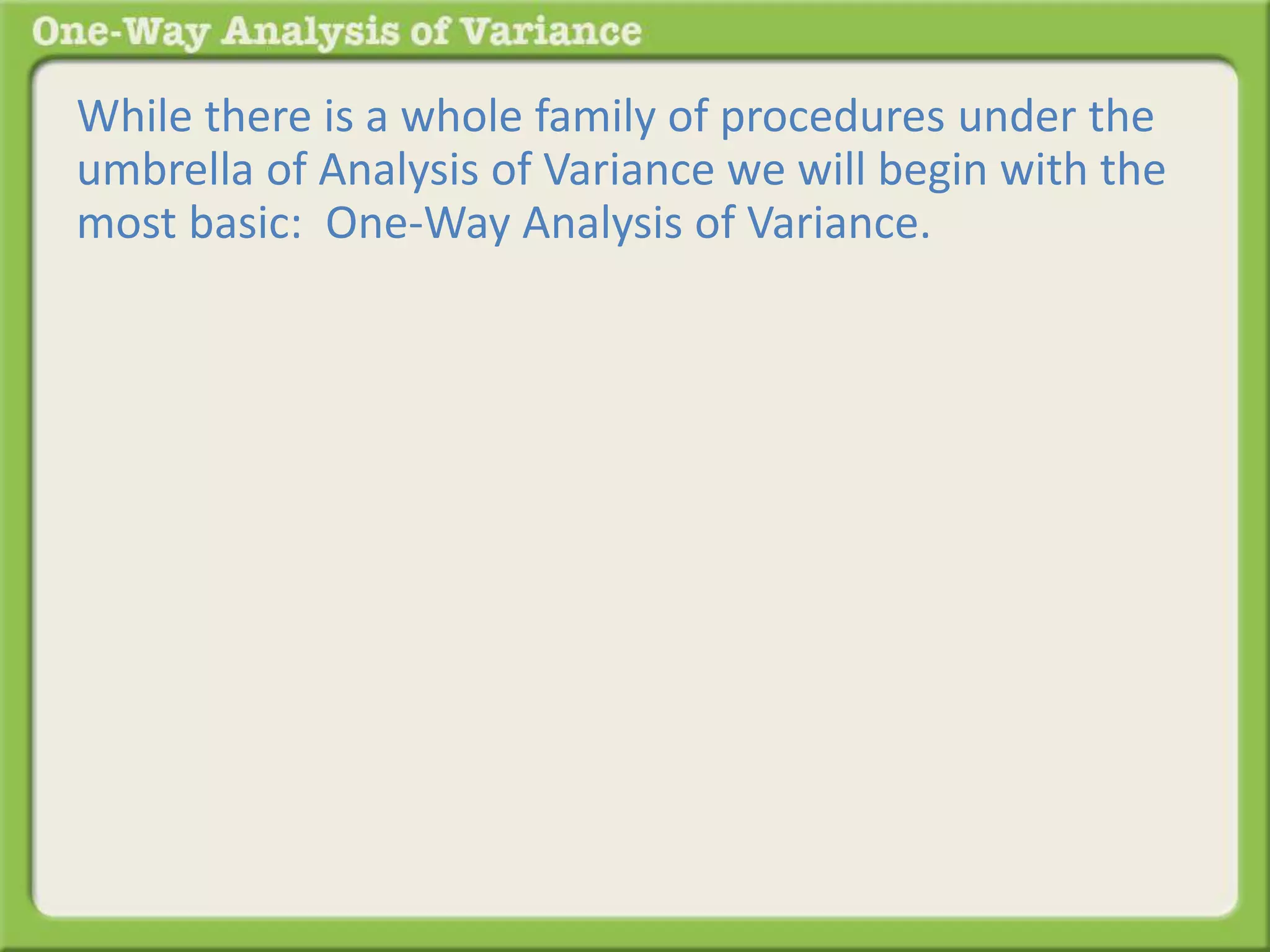 One-Way Analysis of Variance

While there is a whole family of procedures under the umbrella of Analysis of Variance we will begin with the most basic:  One-Way Analysis of Variance.